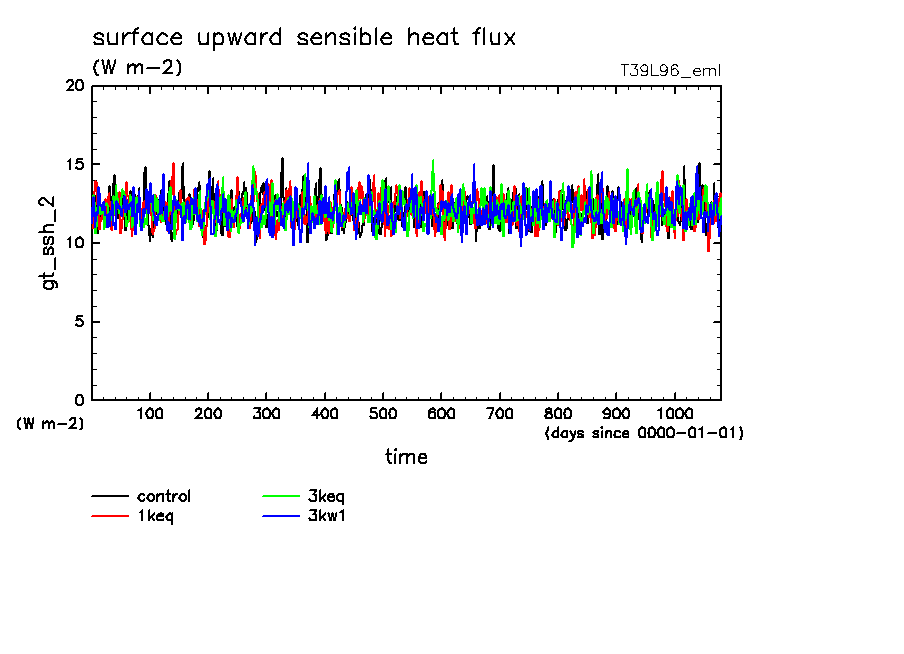 surface upward sensible heat flux
(W m-2)
T39L96_eml

20
15
10
5
0
gt_ssh_2
(W m-2)

100 200 300 400 500 600 700 800 900 1000
(days since 0000-01-01)
time

control
1keq
3keq
3kw1